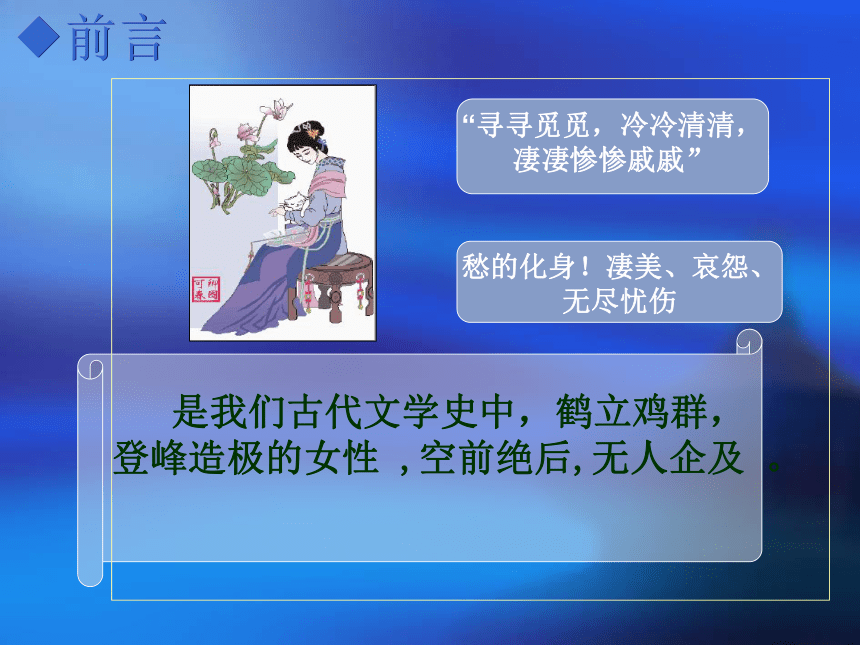 ◆前言

“寻寻觅觅，冷冷清清，凄凄惨惨戚戚”

愁的化身！凄美、哀怨、无尽忧伤

是我们古代文学史中，鹤立鸡群，登峰造极的女性 ，空前绝后，无人企及 。